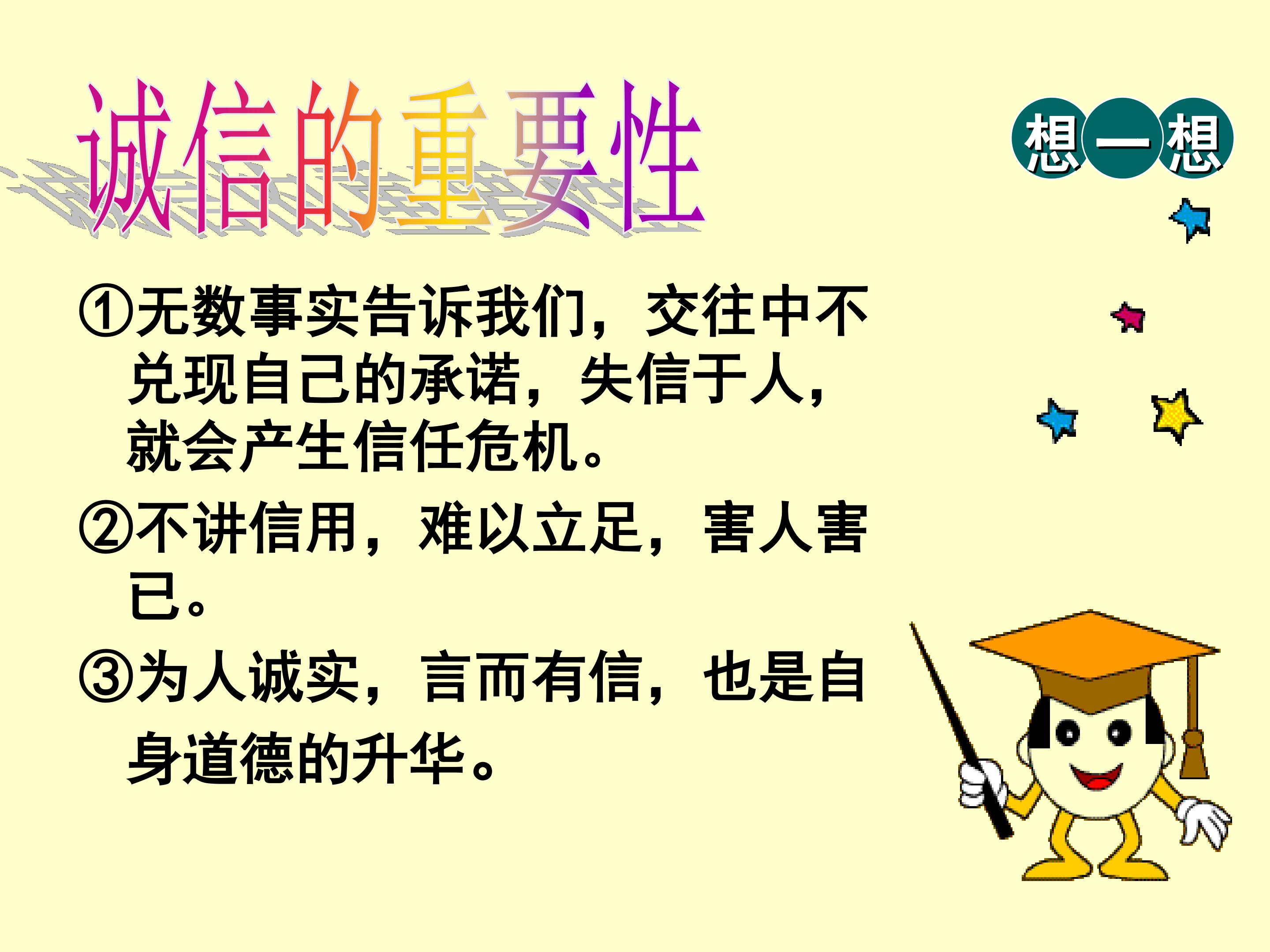 诚信的重要性

想一想

①无数事实告诉我们，交往中不兑现自己的承诺，失信于人，就会产生信任危机。

②不讲信用，难以立足，害人害已。

③为人诚实，言而有信，也是自身道德的升华。